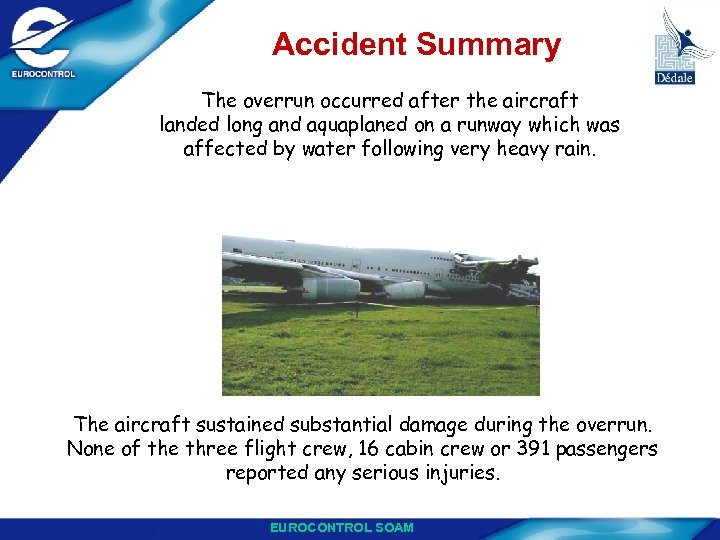 EUROCONTROL

Accident Summary

Dédale

The overrun occurred after the aircraft landed long and aquaplaned on a runway which was affected by water following very heavy rain.

The aircraft sustained substantial damage during the overrun. None of the three flight crew, 16 cabin crew or 391 passengers reported any serious injuries.

EUROCONTROL SOAM